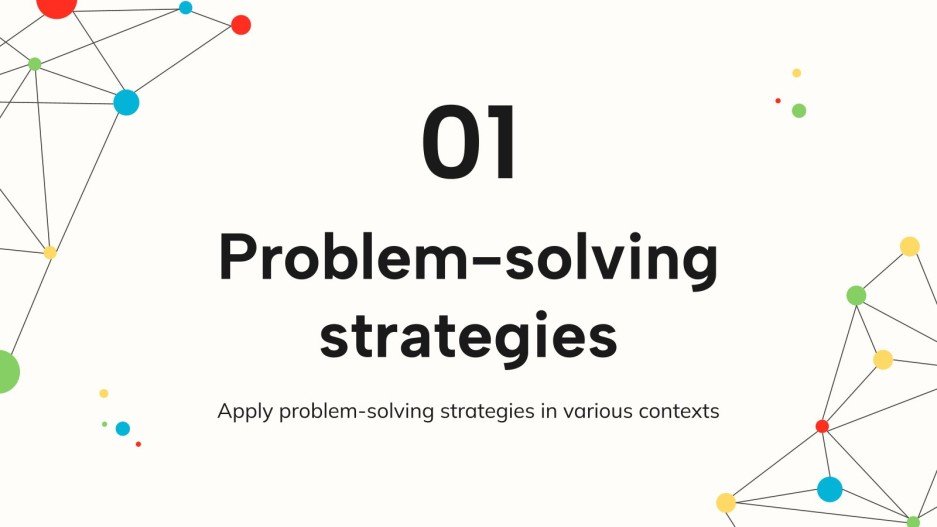 01

Problem-solving strategies

Apply problem-solving strategies in various contexts